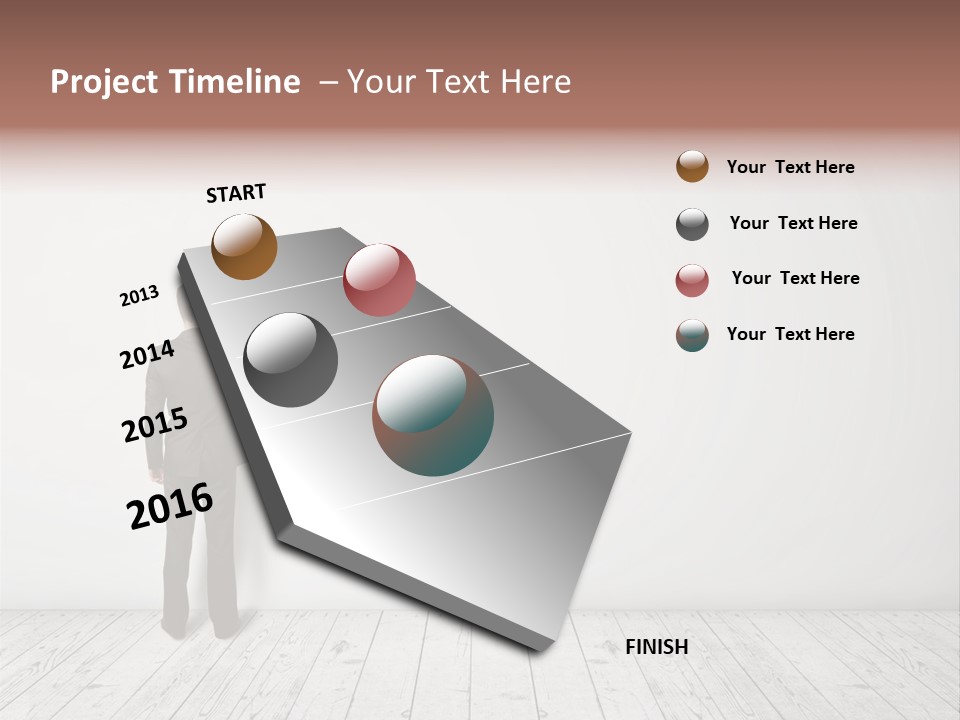 Project Timeline – Your Text Here

START

2013

2014

2015

2016

FINISH

Your Text Here

Your Text Here

Your Text Here

Your Text Here